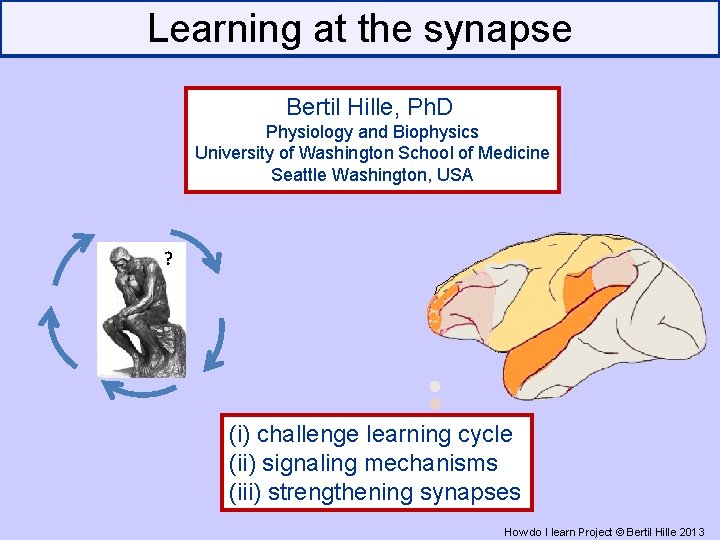 Learning at the synapse

Bertil Hille, PhD
Physiology and Biophysics
University of Washington School of Medicine
Seattle Washington, USA

?

(i) challenge learning cycle
(ii) signaling mechanisms
(iii) strengthening synapses

How do I learn Project © Bertil Hille 2013